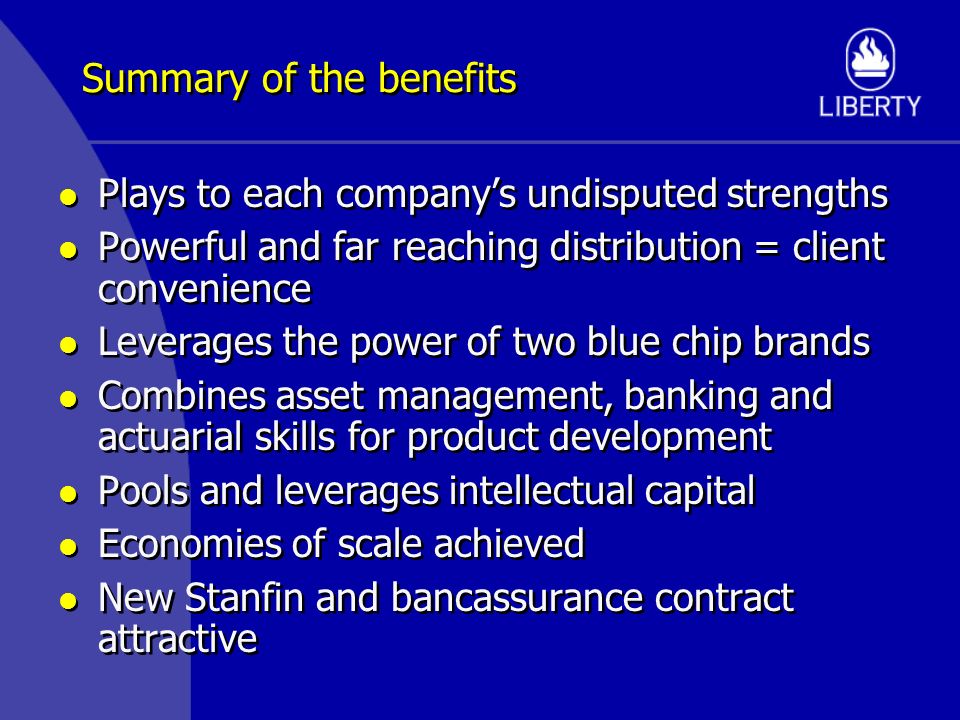 Summary of the benefits

LIBERTY

- Plays to each company's undisputed strengths
- Powerful and far reaching distribution = client convenience
- Leverages the power of two blue chip brands
- Combines asset management, banking and actuarial skills for product development
- Pools and leverages intellectual capital
- Economies of scale achieved
- New Stanfin and bancassurance contract attractive